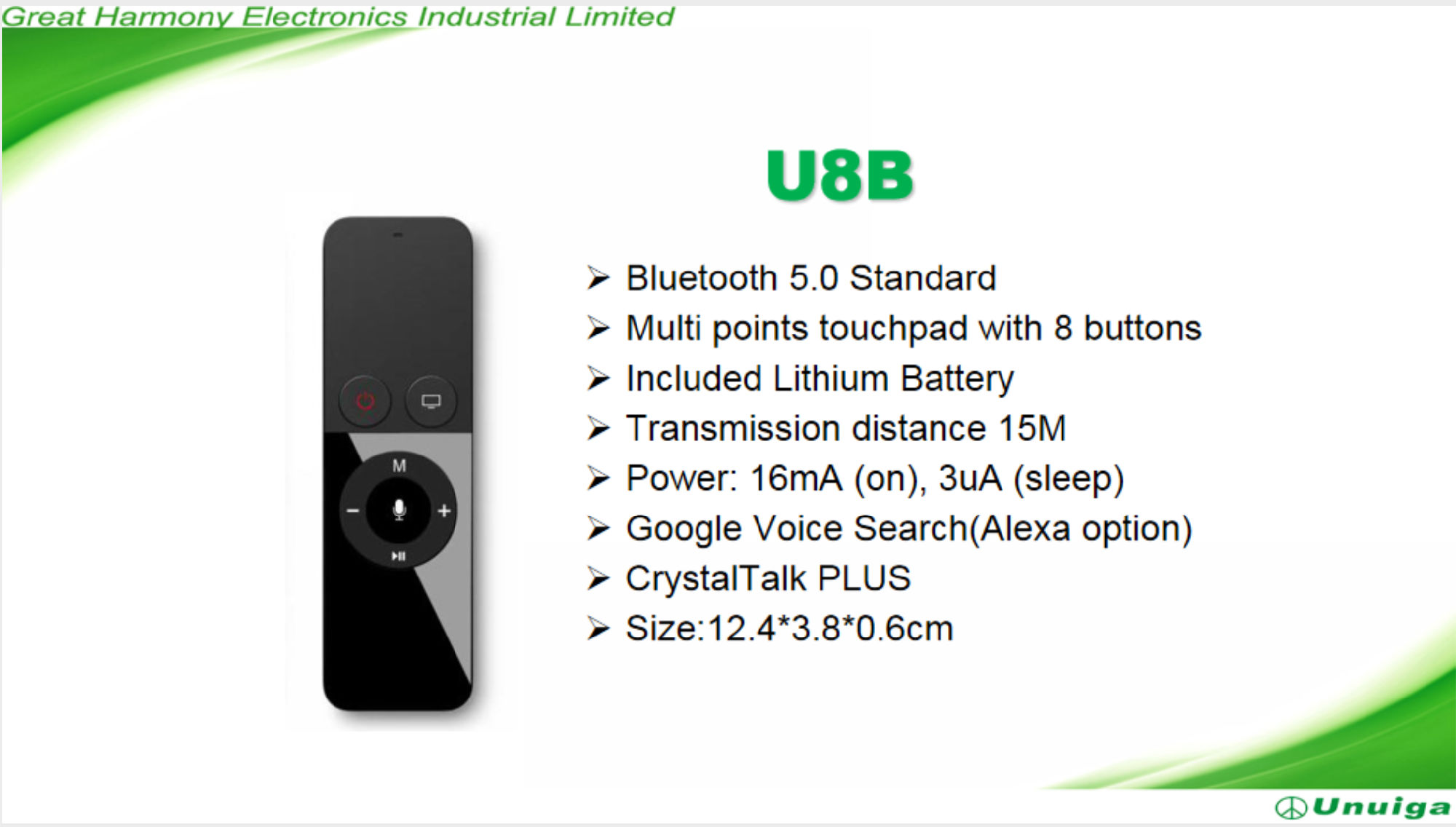 Great Harmony Electronics Industrial Limited

U8B

M

−

+

➢ Bluetooth 5.0 Standard
➢ Multi points touchpad with 8 buttons
➢ Included Lithium Battery
➢ Transmission distance 15M
➢ Power: 16mA (on), 3uA (sleep)
➢ Google Voice Search(Alexa option)
➢ CrystalTalk PLUS
➢ Size:12.4*3.8*0.6cm

Unuiga